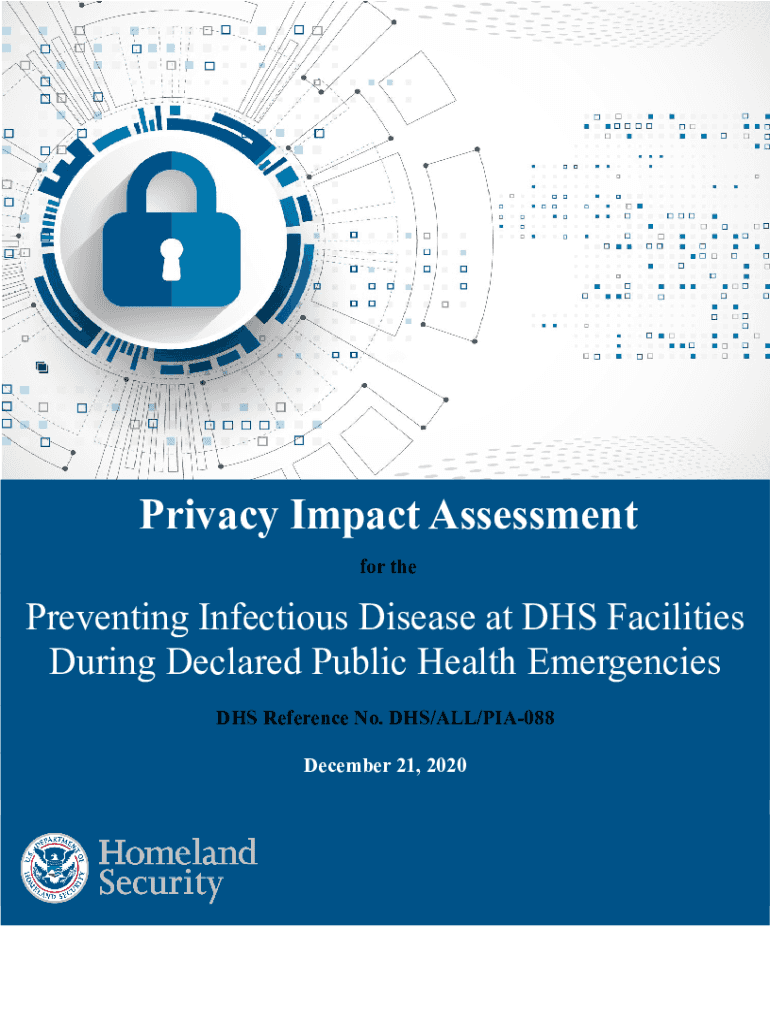 Privacy Impact Assessment

for the

Preventing Infectious Disease at DHS Facilities During Declared Public Health Emergencies

DHS Reference No. DHS/ALL/PIA-088

December 21, 2020

U.S. DEPARTMENT OF HOMELAND SECURITY

Homeland Security